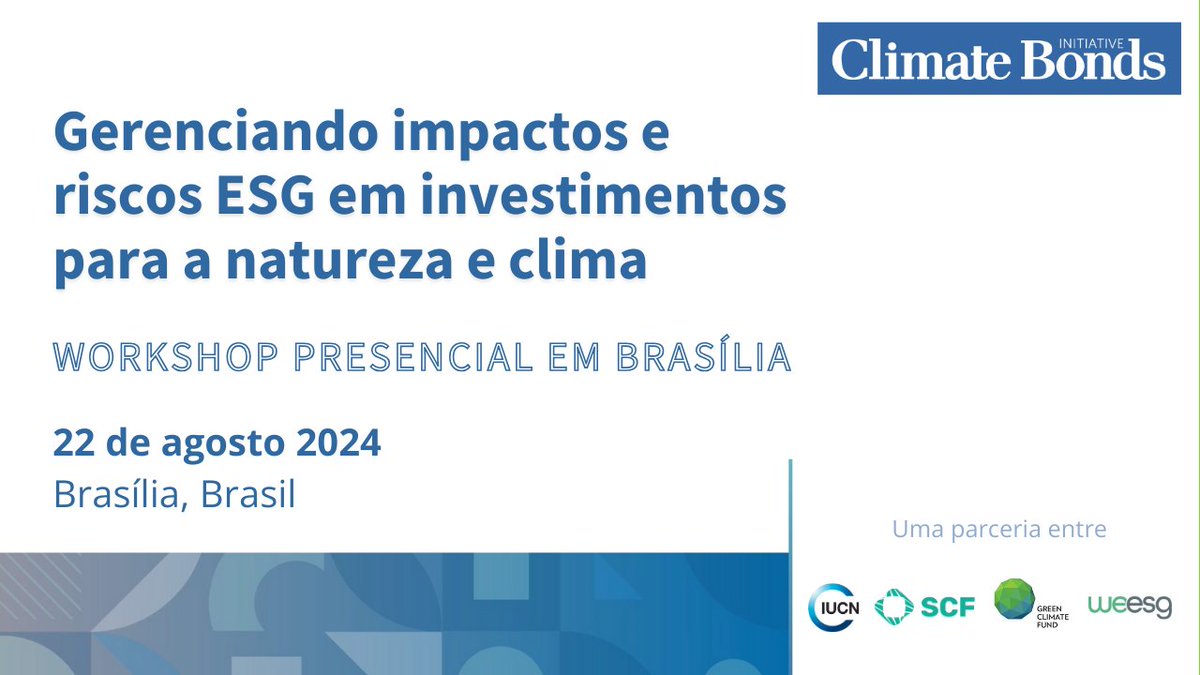 Climate Bonds INITIATIVE

Gerenciando impactos e riscos ESG em investimentos para a natureza e clima

WORKSHOP PRESENCIAL EM BRASÍLIA

22 de agosto 2024
Brasília, Brasil

Uma parceria entre

IUCN SCF GREEN CLIMATE FUND weesg